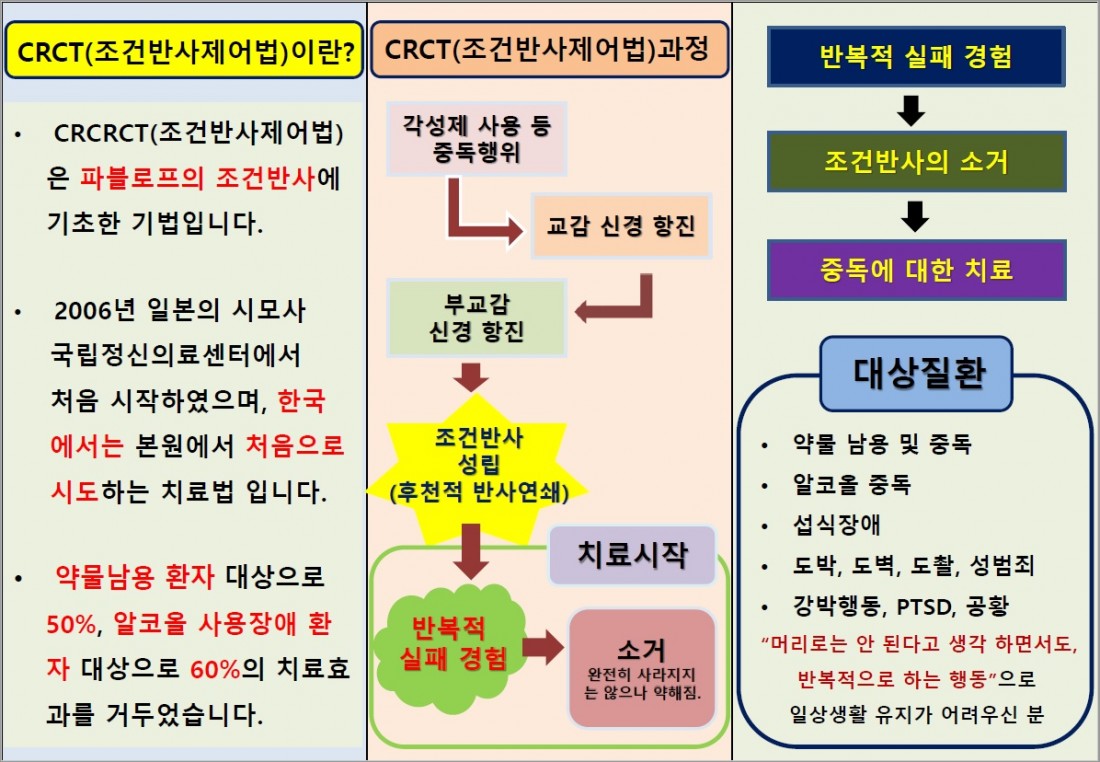 CRCT(조건반사제어법)이란?

• CRCRCT(조건반사제어법)은 파블로프의 조건반사에 기초한 기법입니다.

• 2006년 일본의 시모사 국립정신의료센터에서 처음 시작하였으며, 한국에서는 본원에서 처음으로 시도하는 치료법 입니다.

• 약물남용 환자 대상으로 50%, 알코올 사용장애 환자 대상으로 60%의 치료효과를 거두었습니다.

CRCT(조건반사제어법)과정

각성제 사용 등 중독행위

교감 신경 항진

부교감 신경 항진

조건반사 성립 (후천적 반사연쇄)

치료시작

반복적 실패 경험

소거
완전히 사라지지는 않으나 약해짐.

반복적 실패 경험

조건반사의 소거

중독에 대한 치료

대상질환

• 약물 남용 및 중독
• 알코올 중독
• 섭식장애
• 도박, 도벽, 도촬, 성범죄
• 강박행동, PTSD, 공황

"머리로는 안 된다고 생각 하면서도, 반복적으로 하는 행동"으로 일상생활 유지가 어려우신 분